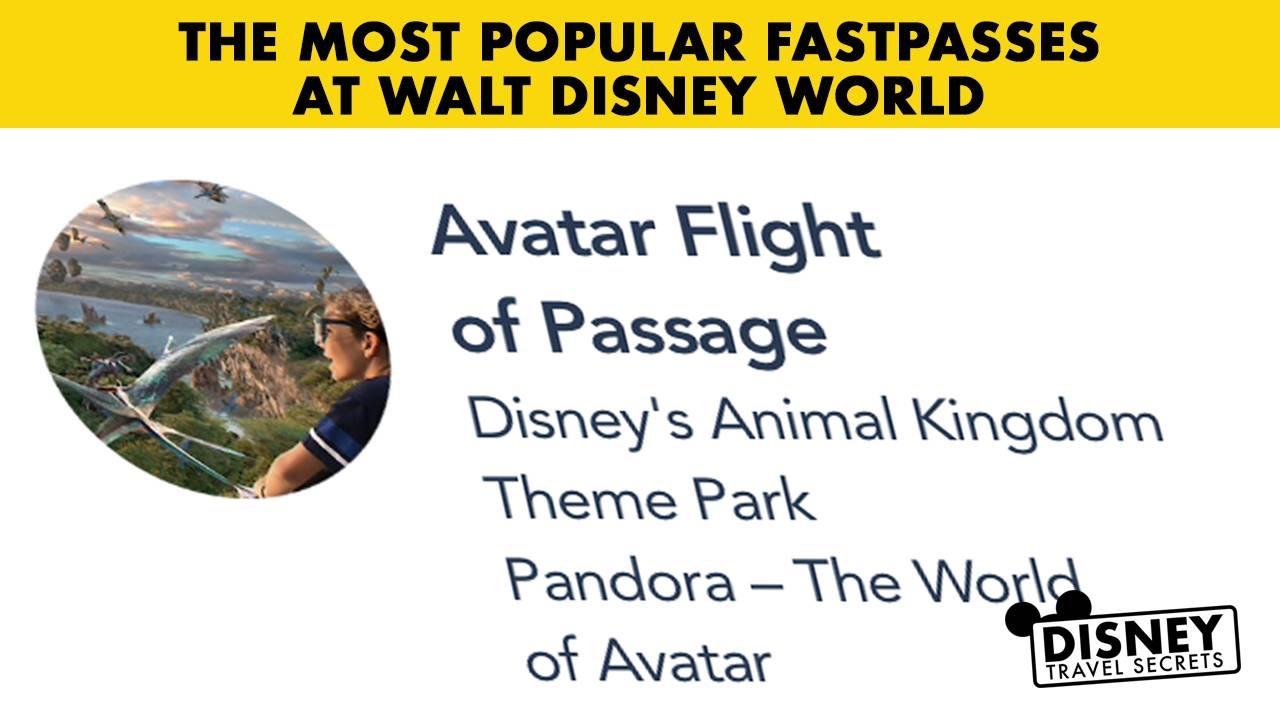 THE MOST POPULAR FASTPASSES AT WALT DISNEY WORLD

Avatar Flight of Passage

Disney's Animal Kingdom Theme Park

Pandora – The World of Avatar

DISNEY TRAVEL SECRETS